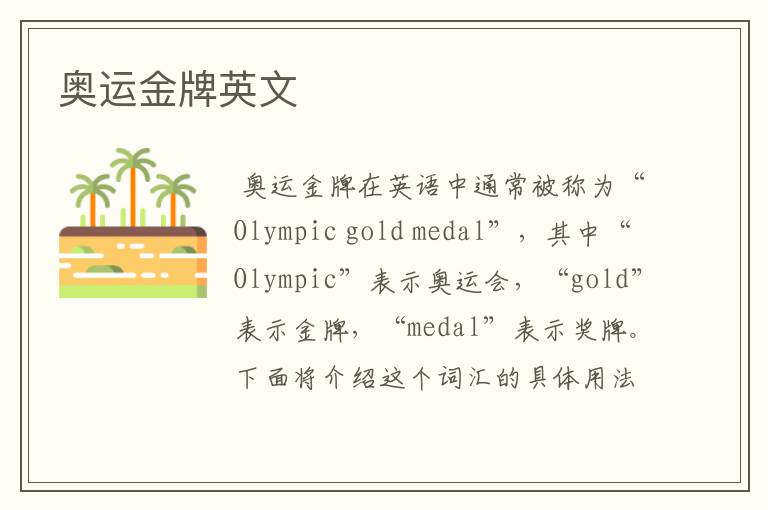 奥运金牌英文

奥运金牌在英语中通常被称为“Olympic gold medal”，其中“Olympic”表示奥运会，“gold”表示金牌，“medal”表示奖牌。下面将介绍这个词汇的具体用法